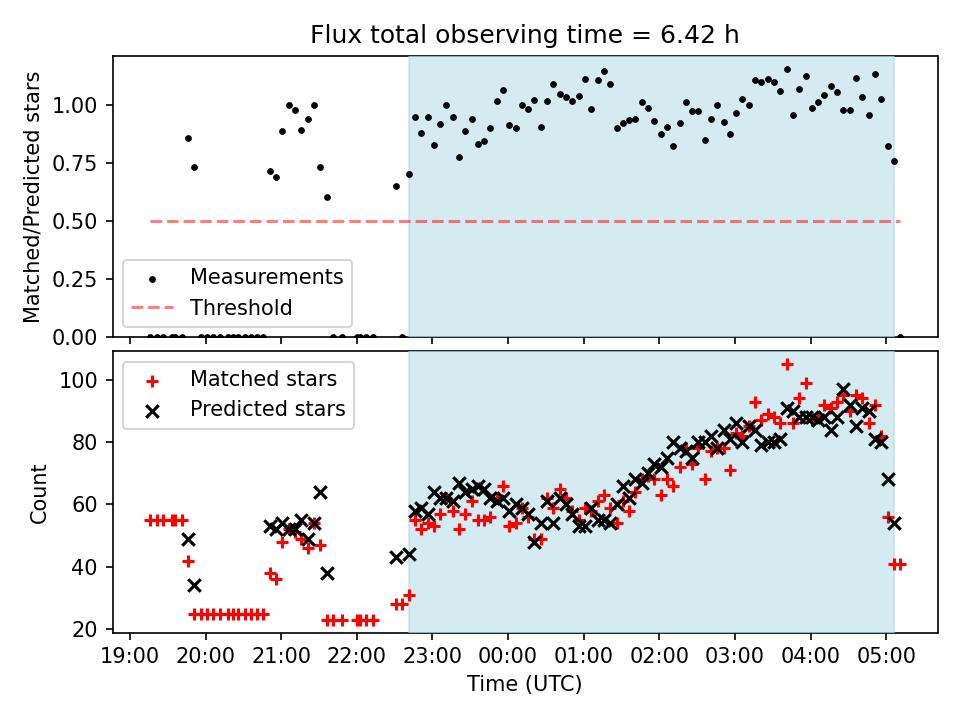 Flux total observing time = 6.42 h

Matched/Predicted stars

1.00
0.75
0.50
0.25
0.00

Measurements
Threshold

Matched stars
Predicted stars

Count

100
80
60
40
20

19:00 20:00 21:00 22:00 23:00 00:00 01:00 02:00 03:00 04:00 05:00

Time (UTC)